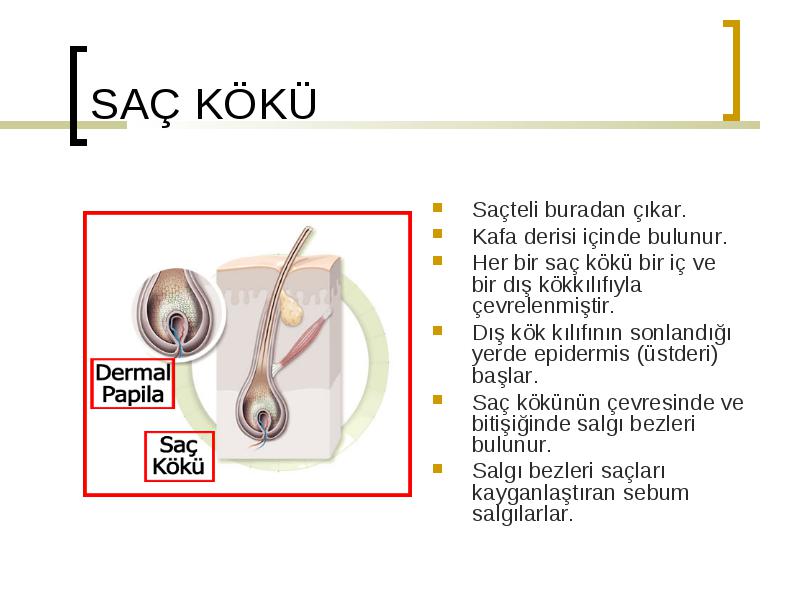 SAÇ KÖKÜ

Dermal Papila

Saç Kökü

- Saçteli buradan çıkar.
- Kafa derisi içinde bulunur.
- Her bir saç kökü bir iç ve bir dış kökkılıfıyla çevrelenmiştir.
- Dış kök kılıfının sonlandığı yerde epidermis (üstderi) başlar.
- Saç kökünün çevresinde ve bitişiğinde salgı bezleri bulunur.
- Salgı bezleri saçları kayganlaştıran sebum salgılarlar.